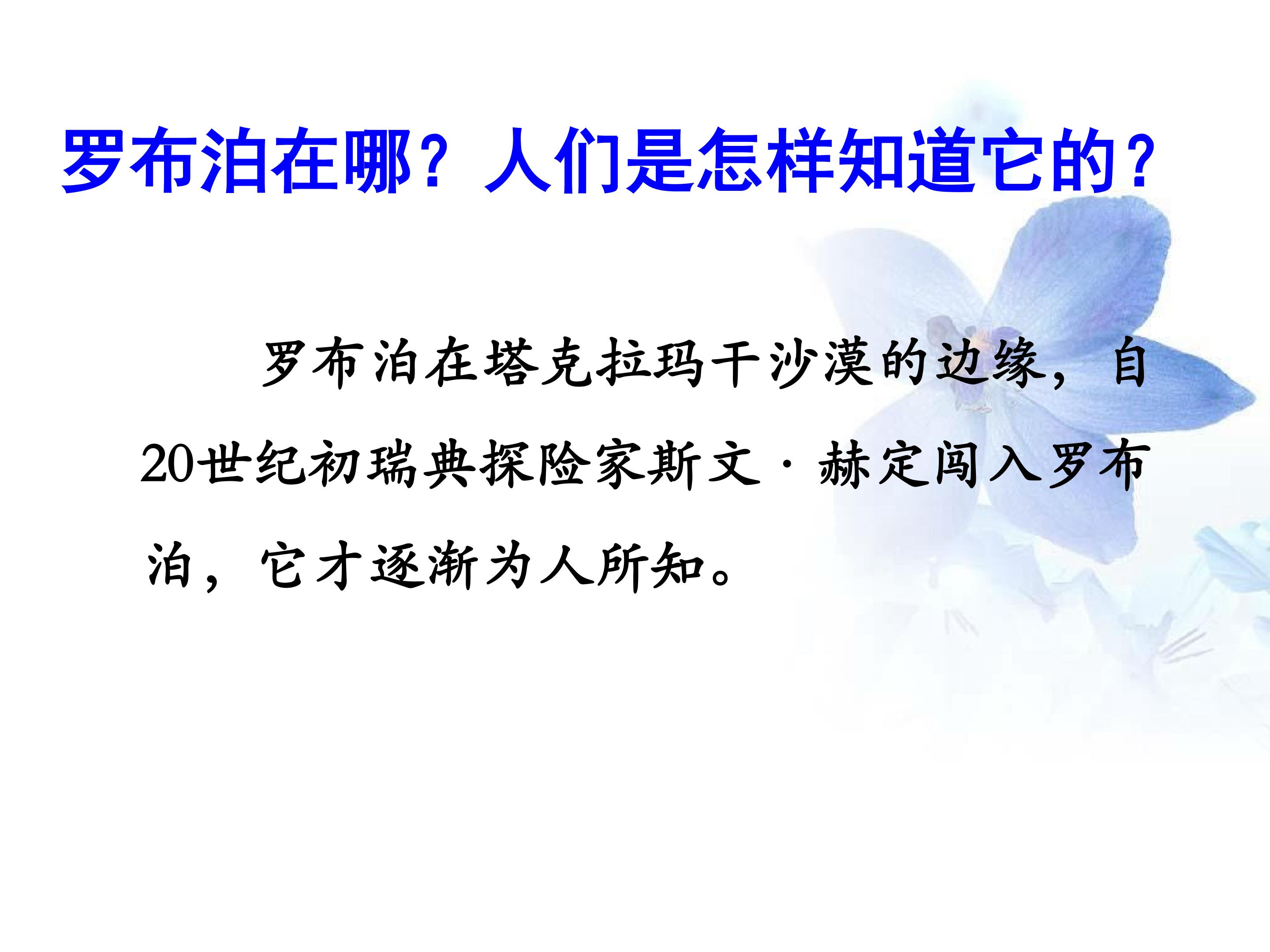 罗布泊在哪？人们是怎样知道它的？

罗布泊在塔克拉玛干沙漠的边缘，自20世纪初瑞典探险家斯文·赫定闯入罗布泊，它才逐渐为人所知。